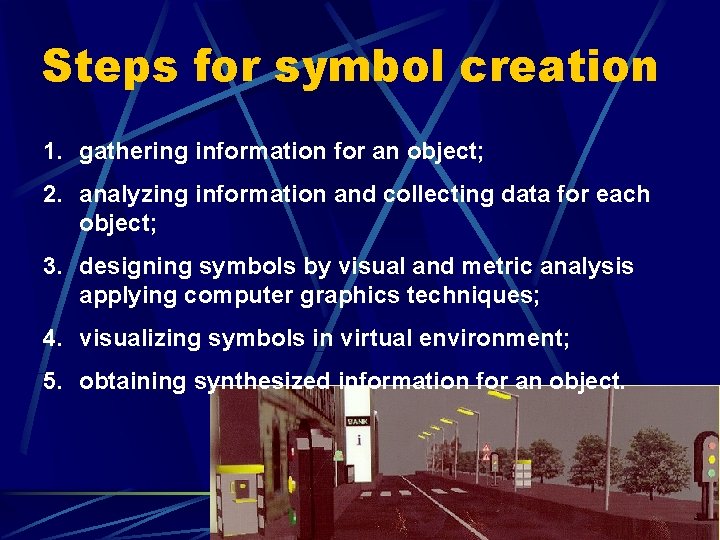 Steps for symbol creation

1. gathering information for an object;

2. analyzing information and collecting data for each object;

3. designing symbols by visual and metric analysis applying computer graphics techniques;

4. visualizing symbols in virtual environment;

5. obtaining synthesized information for an object.

BANK

i